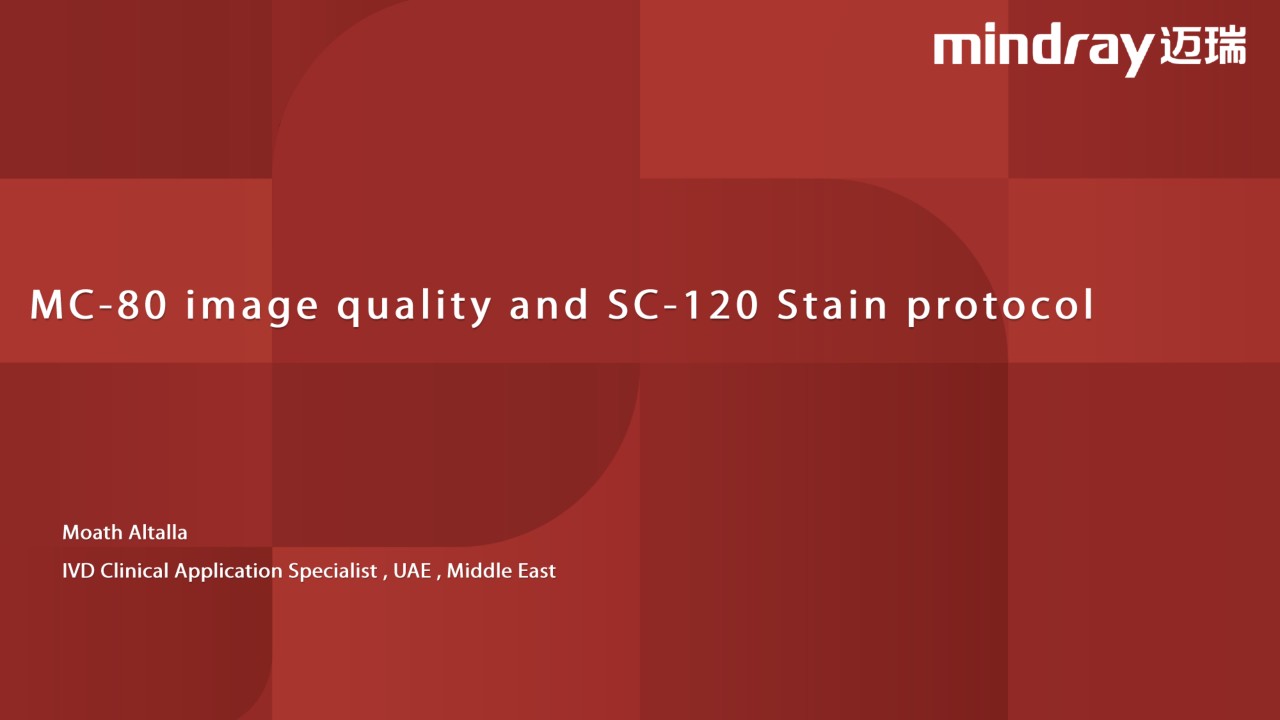 mindray 迈瑞

MC-80 image quality and SC-120 Stain protocol

Moath Altalla

IVD Clinical Application Specialist , UAE , Middle East